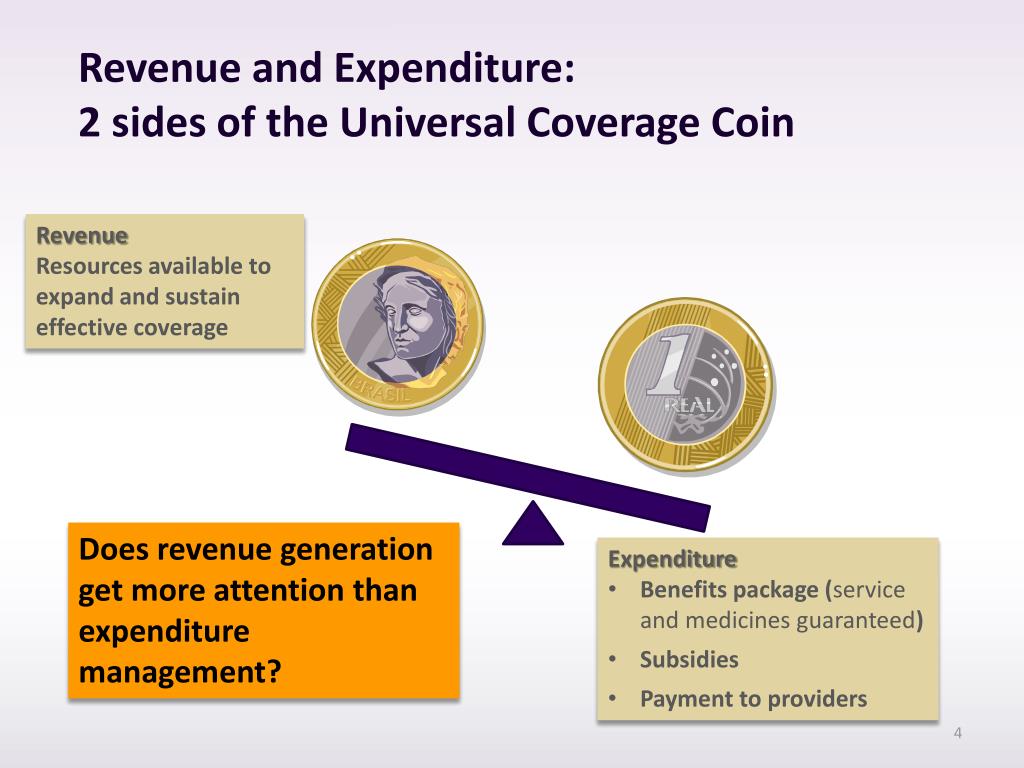 Revenue and Expenditure:
2 sides of the Universal Coverage Coin

Revenue
Resources available to expand and sustain effective coverage

BRASIL

1 REAL

Does revenue generation get more attention than expenditure management?

Expenditure
• Benefits package (service and medicines guaranteed)
• Subsidies
• Payment to providers

4